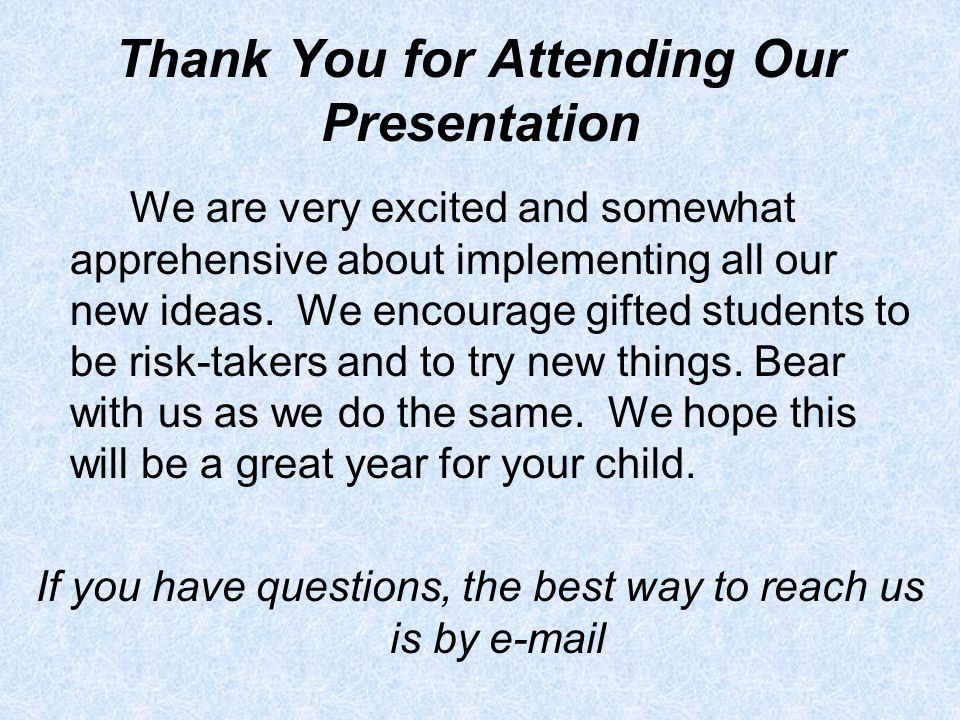 Thank You for Attending Our Presentation

We are very excited and somewhat apprehensive about implementing all our new ideas. We encourage gifted students to be risk-takers and to try new things. Bear with us as we do the same. We hope this will be a great year for your child.

If you have questions, the best way to reach us is by e-mail